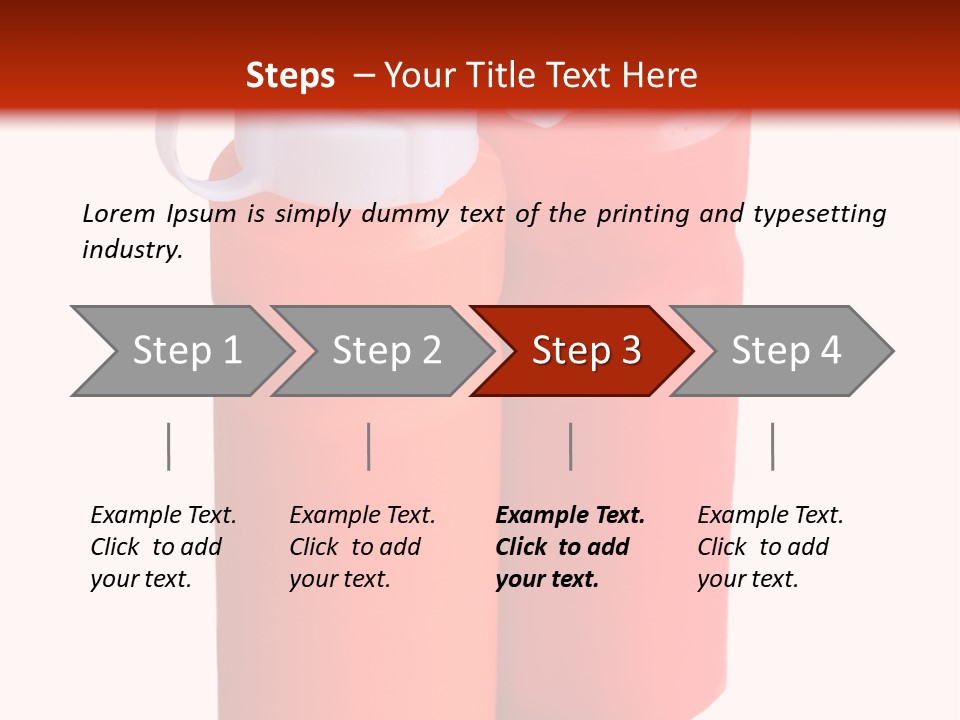 Steps – Your Title Text Here

Lorem Ipsum is simply dummy text of the printing and typesetting industry.

Step 1

Step 2

Step 3

Step 4

Example Text. Click to add your text.

Example Text. Click to add your text.

Example Text. Click to add your text.

Example Text. Click to add your text.